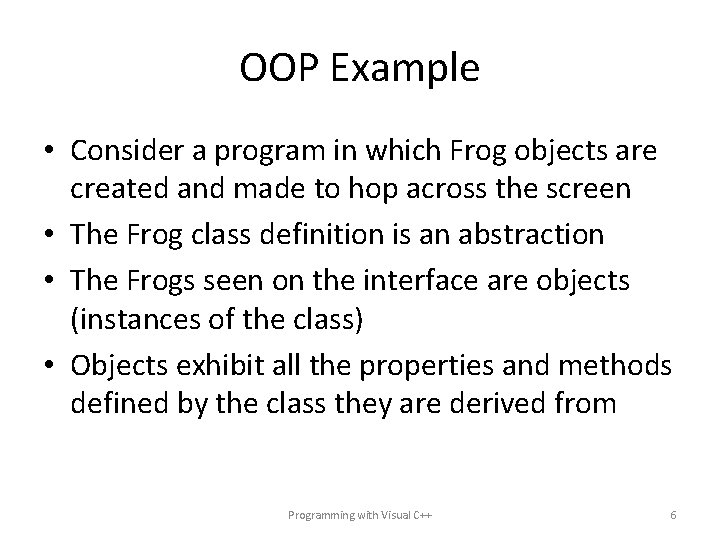 OOP Example

• Consider a program in which Frog objects are created and made to hop across the screen
• The Frog class definition is an abstraction
• The Frogs seen on the interface are objects (instances of the class)
• Objects exhibit all the properties and methods defined by the class they are derived from

Programming with Visual C++

6